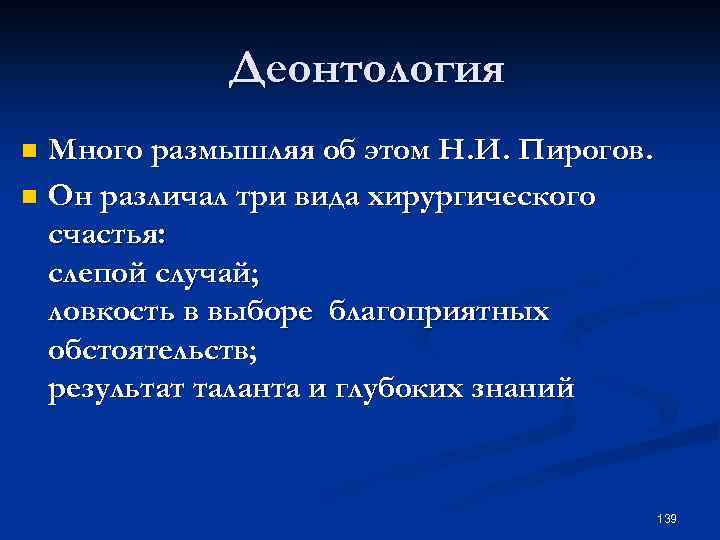 Деонтология

Много размышляя об этом Н.И. Пирогов.

Он различал три вида хирургического счастья:
слепой случай;
ловкость в выборе благоприятных обстоятельств;
результат таланта и глубоких знаний

139